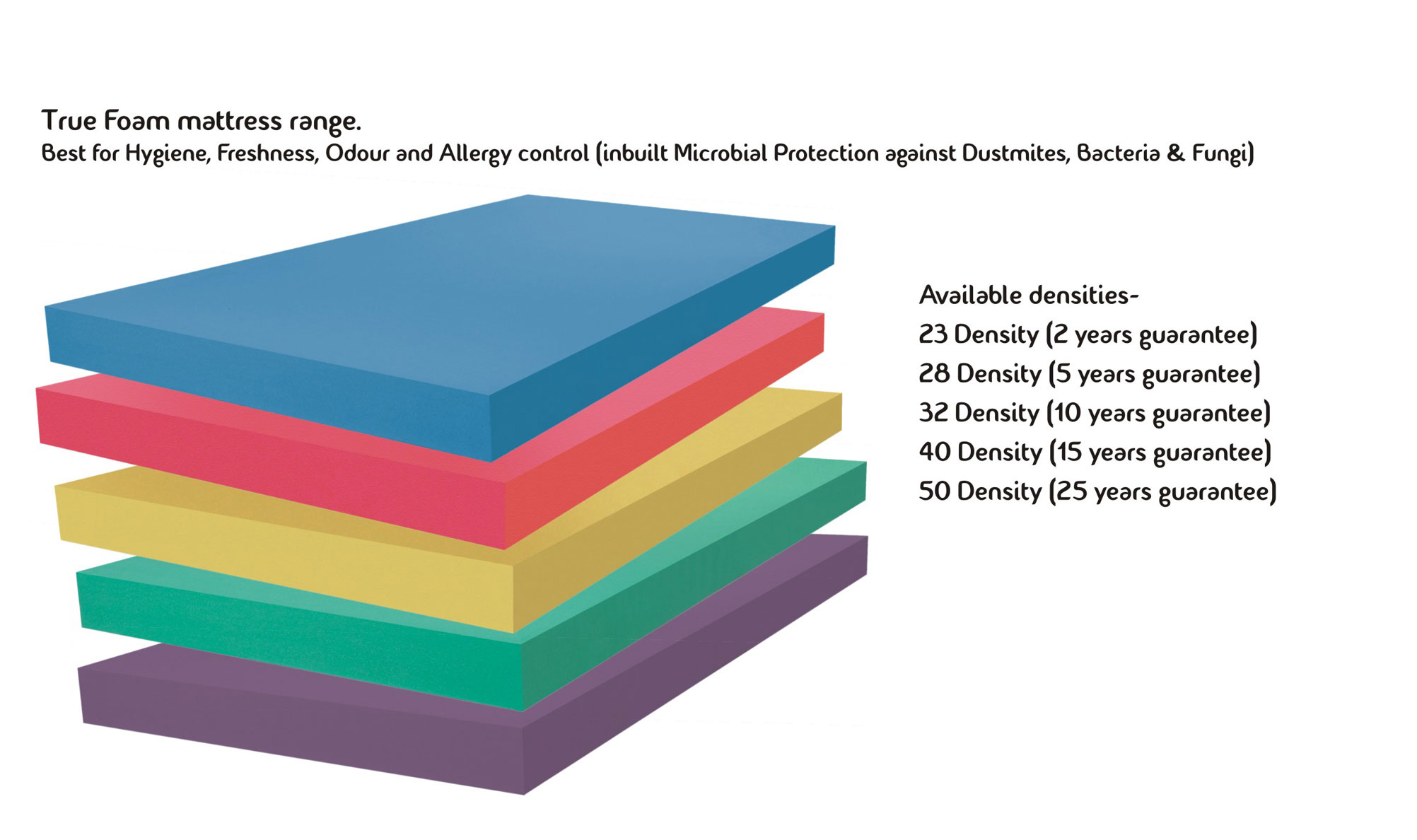 True Foam mattress range.
Best for Hygiene, Freshness, Odour and Allergy control (inbuilt Microbial Protection against Dustmites, Bacteria & Fungi)

Available densities-
23 Density (2 years guarantee)
28 Density (5 years guarantee)
32 Density (10 years guarantee)
40 Density (15 years guarantee)
50 Density (25 years guarantee)